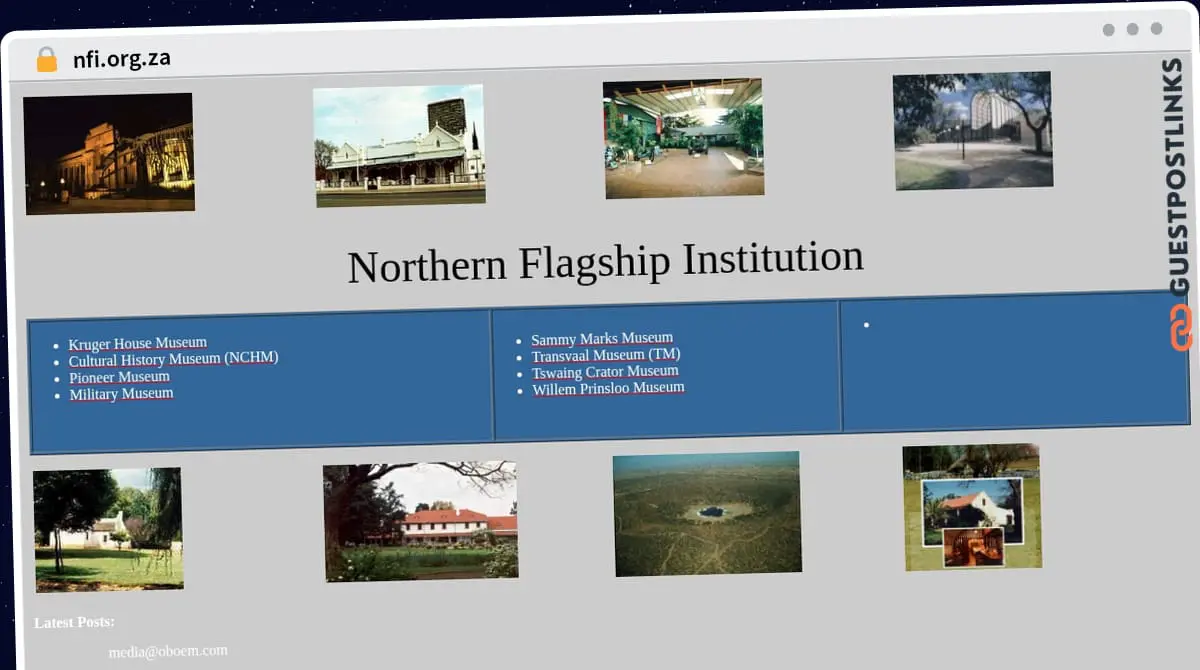 nfi.org.za

GUESTPOSTLINKS

Northern Flagship Institution

- Kruger House Museum
- Cultural History Museum (NCHM)
- Pioneer Museum
- Military Museum

- Sammy Marks Museum
- Transvaal Museum (TM)
- Tswaing Crator Museum
- Willem Prinsloo Museum

Latest Posts:

media@oboem.com